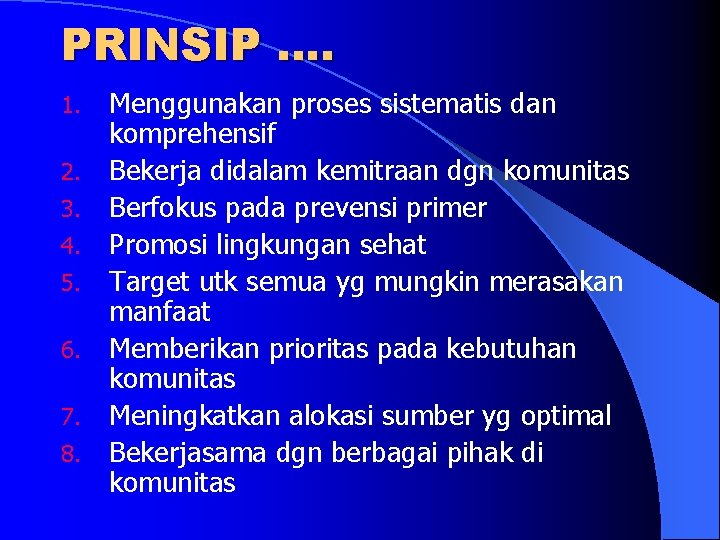 PRINSIP ....

1. Menggunakan proses sistematis dan komprehensif
2. Bekerja didalam kemitraan dgn komunitas
3. Berfokus pada prevensi primer
4. Promosi lingkungan sehat
5. Target utk semua yg mungkin merasakan manfaat
6. Memberikan prioritas pada kebutuhan komunitas
7. Meningkatkan alokasi sumber yg optimal
8. Bekerjasama dgn berbagai pihak di komunitas